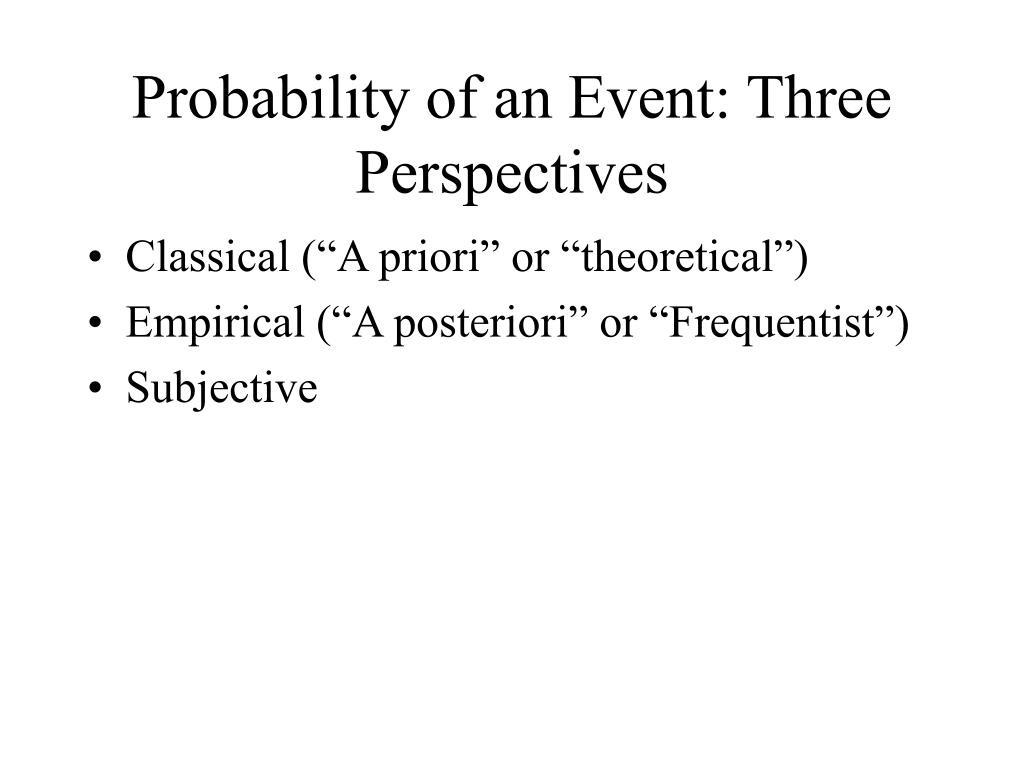 Probability of an Event: Three Perspectives

• Classical (“A priori” or “theoretical”)
• Empirical (“A posteriori” or “Frequentist”)
• Subjective